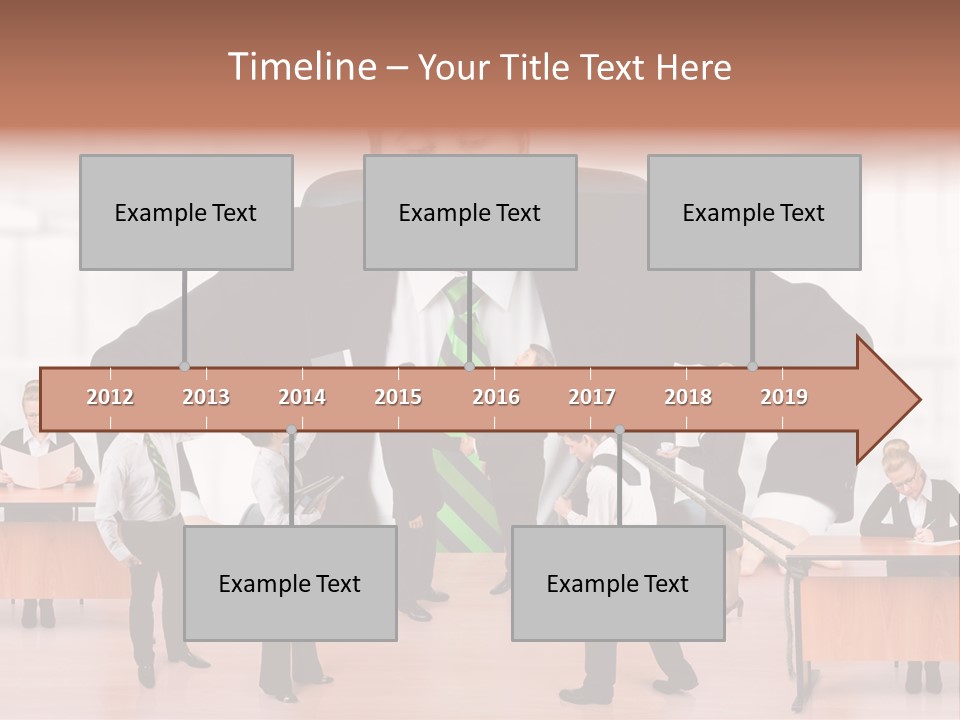 Timeline – Your Title Text Here

Example Text

Example Text

Example Text

2012 2013 2014 2015 2016 2017 2018 2019

Example Text

Example Text